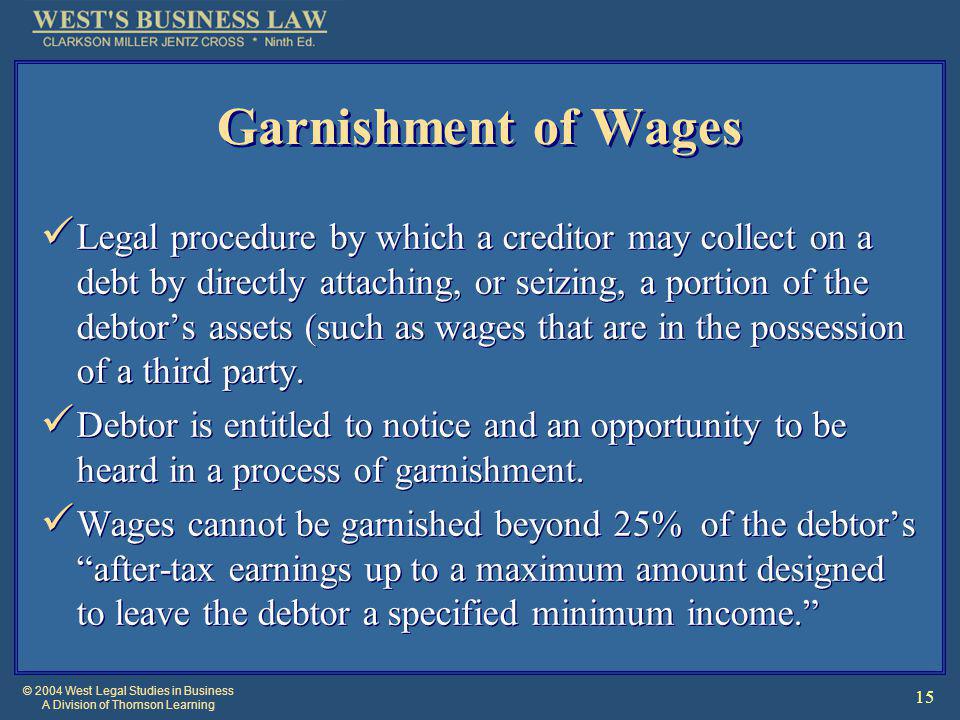 WEST'S BUSINESS LAW
CLARKSON MILLER JENTZ CROSS * Ninth Ed.

Garnishment of Wages

✓ Legal procedure by which a creditor may collect on a debt by directly attaching, or seizing, a portion of the debtor’s assets (such as wages that are in the possession of a third party.

✓ Debtor is entitled to notice and an opportunity to be heard in a process of garnishment.

✓ Wages cannot be garnished beyond 25% of the debtor’s “after-tax earnings up to a maximum amount designed to leave the debtor a specified minimum income.”

© 2004 West Legal Studies in Business
A Division of Thomson Learning

15